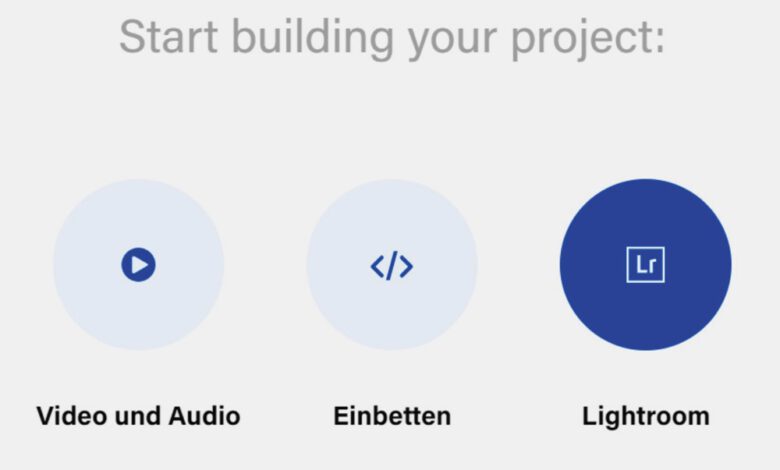 Start building your project:

</>

Lr

Video und Audio

Einbetten

Lightroom